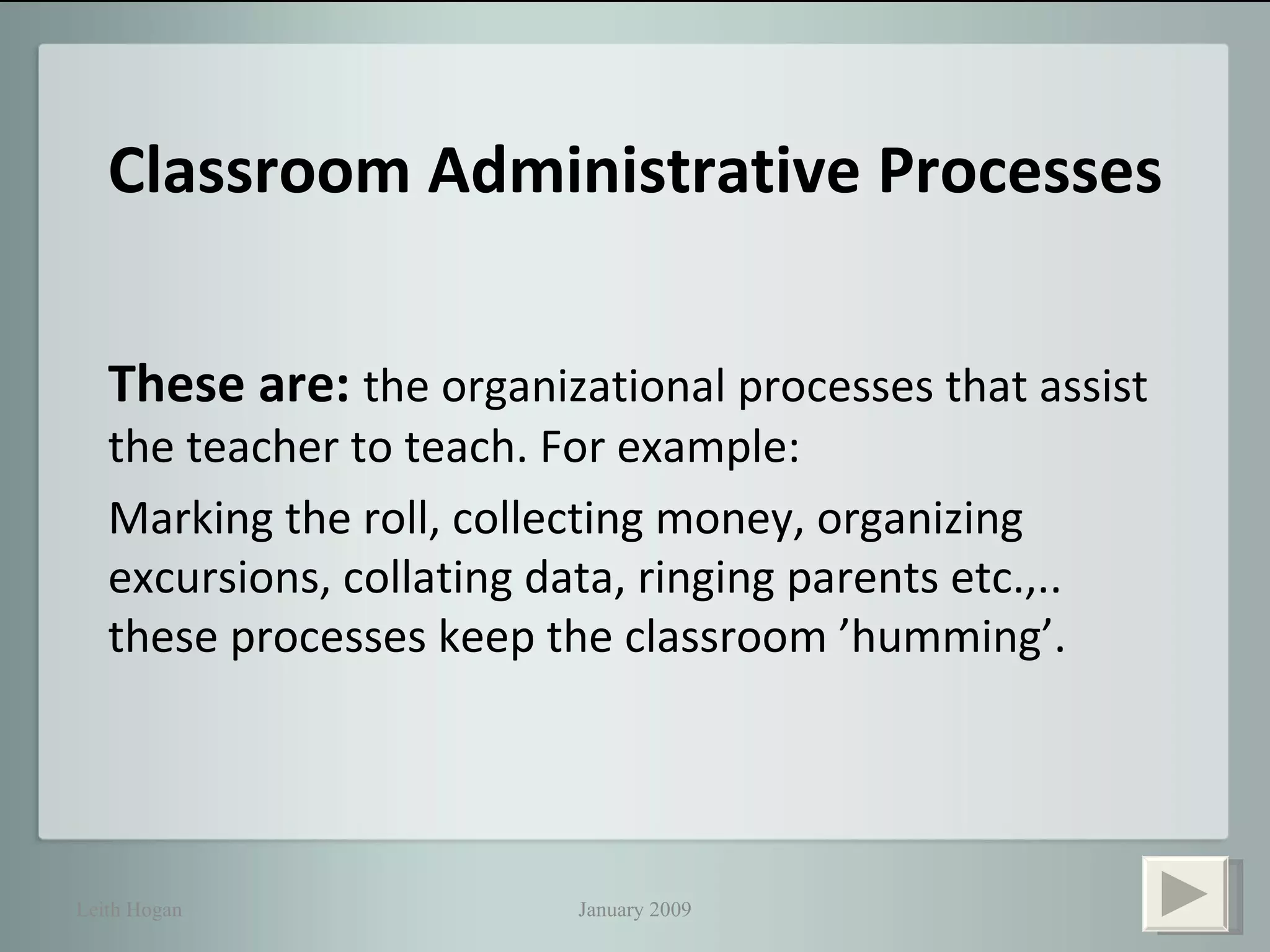 Classroom Administrative Processes

These are: the organizational processes that assist the teacher to teach. For example:

Marking the roll, collecting money, organizing excursions, collating data, ringing parents etc.,.. these processes keep the classroom ’humming’.

Leith Hogan

January 2009